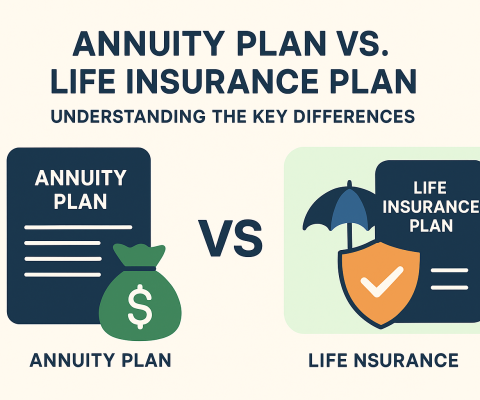 ANNUITY PLAN VS.
LIFE INSURANCE PLAN

UNDERSTANDING THE KEY DIFFERENCES

ANNUITY PLAN

$

VS

LIFE INSURANCE PLAN

ANNUITY PLAN

LIFE NSURANCE